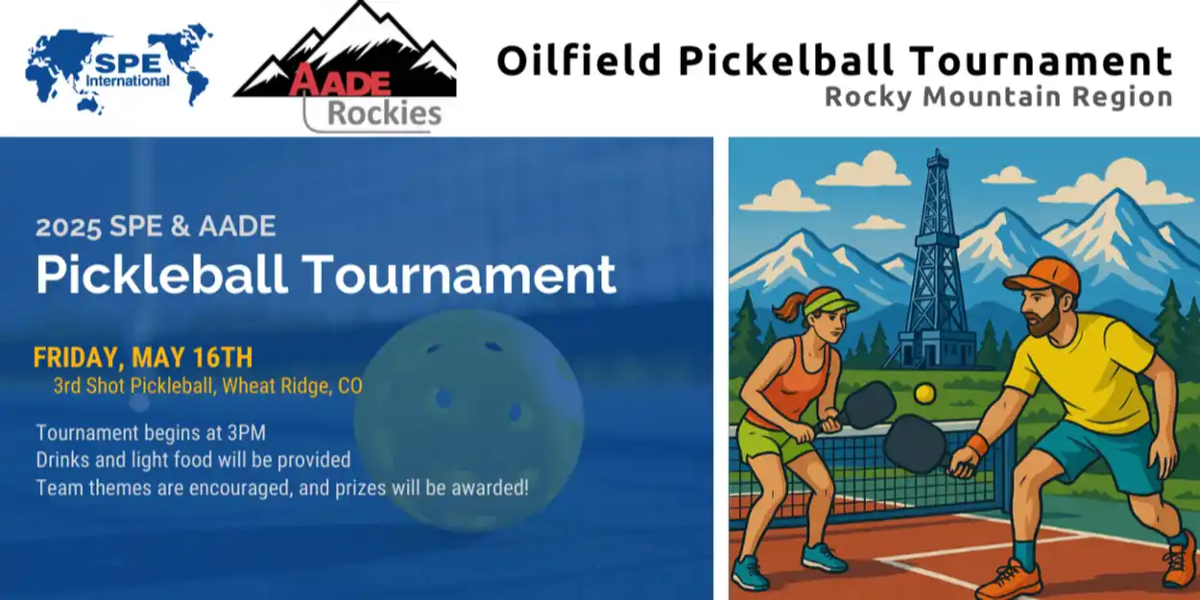 SPE International

AADE Rockies

Oilfield Pickelball Tournament
Rocky Mountain Region

2025 SPE & AADE
Pickleball Tournament

FRIDAY, MAY 16TH
3rd Shot Pickleball, Wheat Ridge, CO

Tournament begins at 3PM
Drinks and light food will be provided
Team themes are encouraged, and prizes will be awarded!